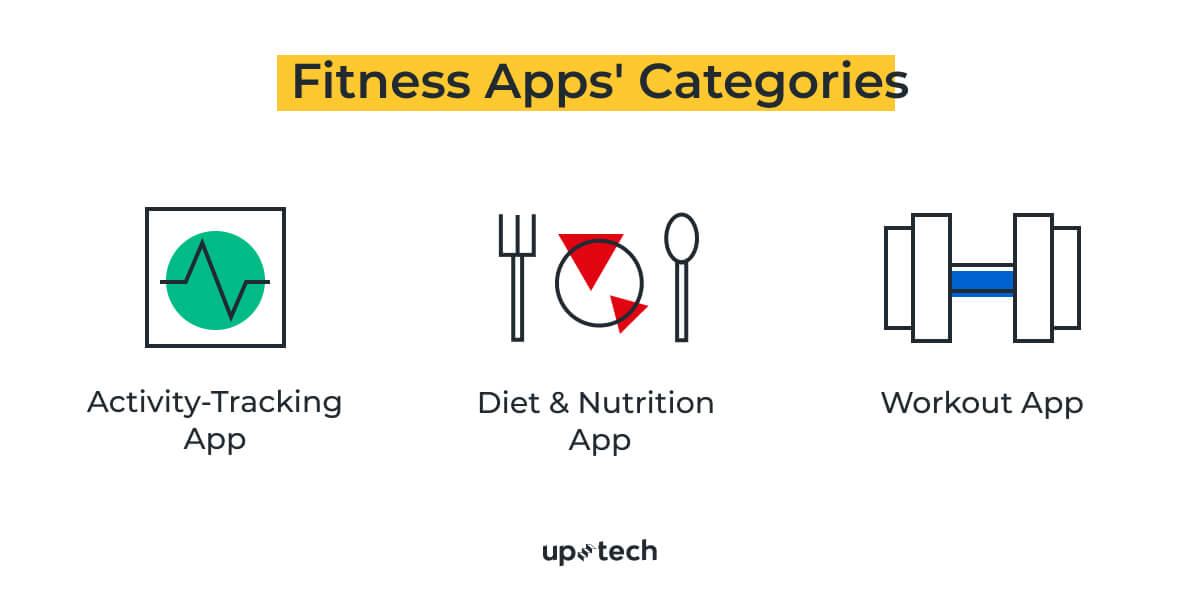 Fitness Apps' Categories

Activity-Tracking App

Diet & Nutrition App

Workout App

uptech